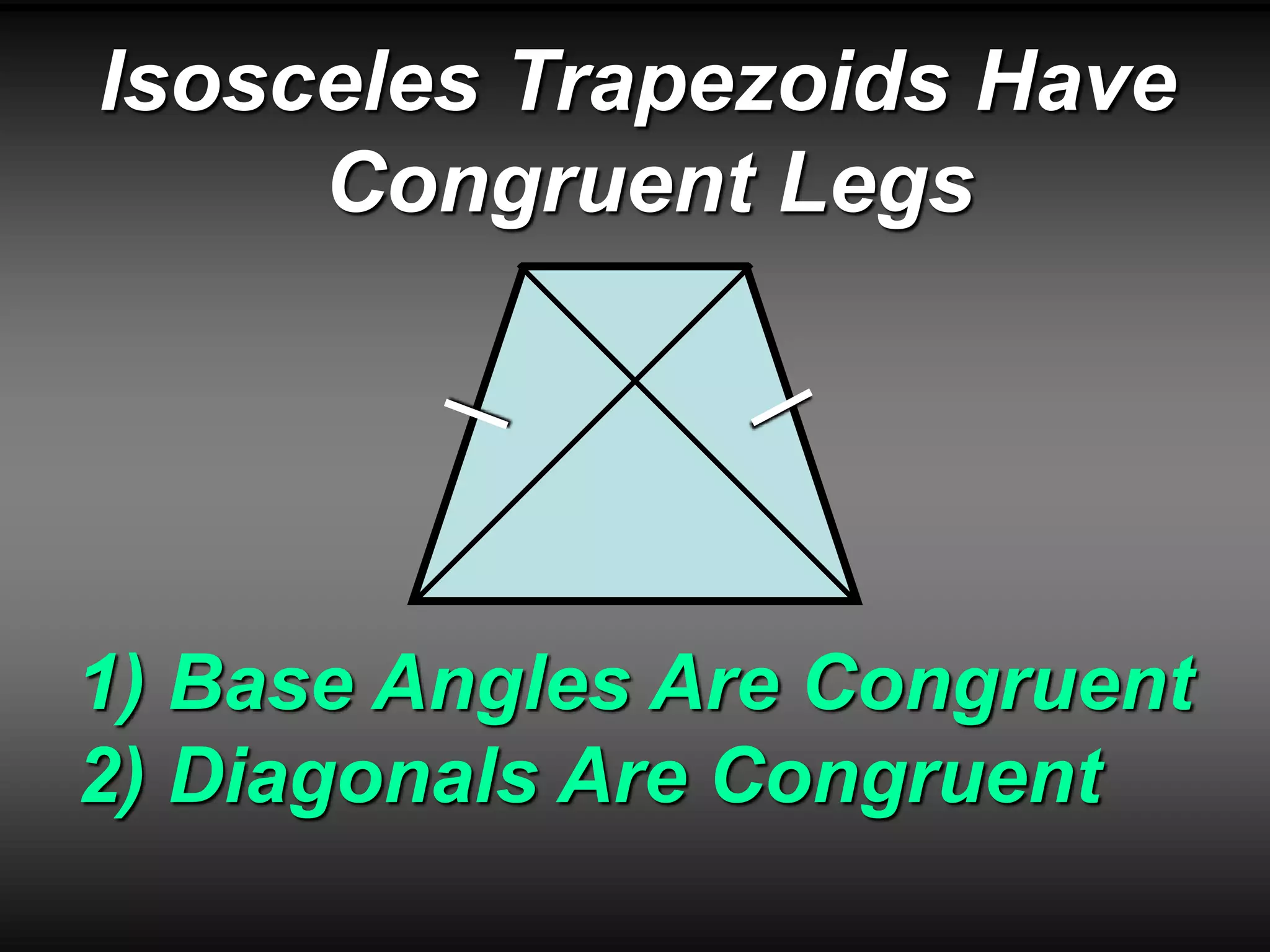 Isosceles Trapezoids Have Congruent Legs

1) Base Angles Are Congruent
2) Diagonals Are Congruent